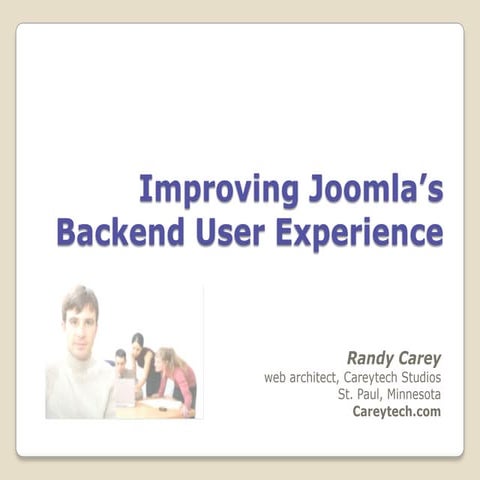 Improving Joomla's Backend User Experience

Randy Carey
web architect, Careytech Studios
St. Paul, Minnesota
Careytech.com